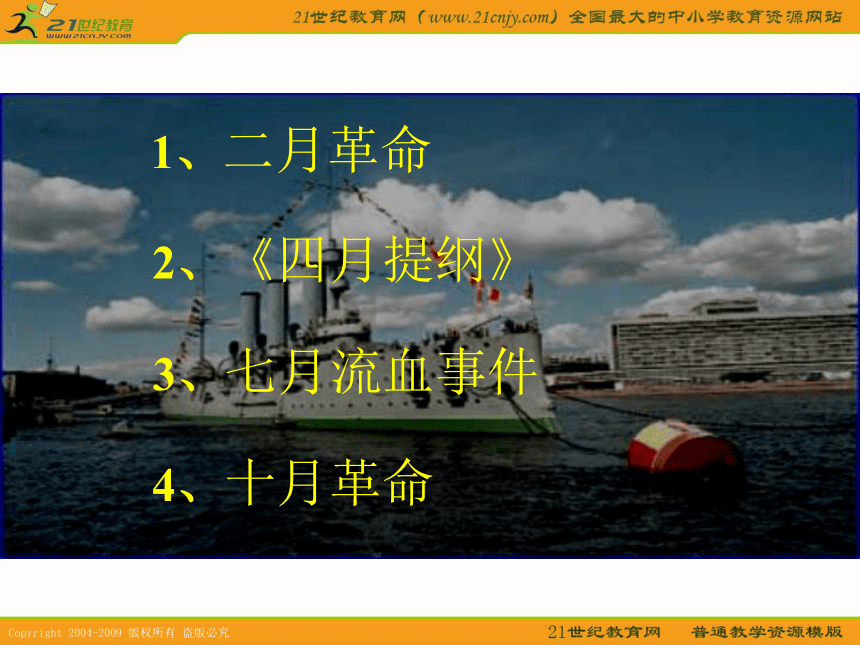 21世纪教育
www.21cnjy.com

21世纪教育网（www.21cnjy.com）全国最大的中小学教育资源网站

1、二月革命

2、《四月提纲》

3、七月流血事件

4、十月革命

Copyright 2004-2009 版权所有 盗版必究

21世纪教育网 普通教学资源模版